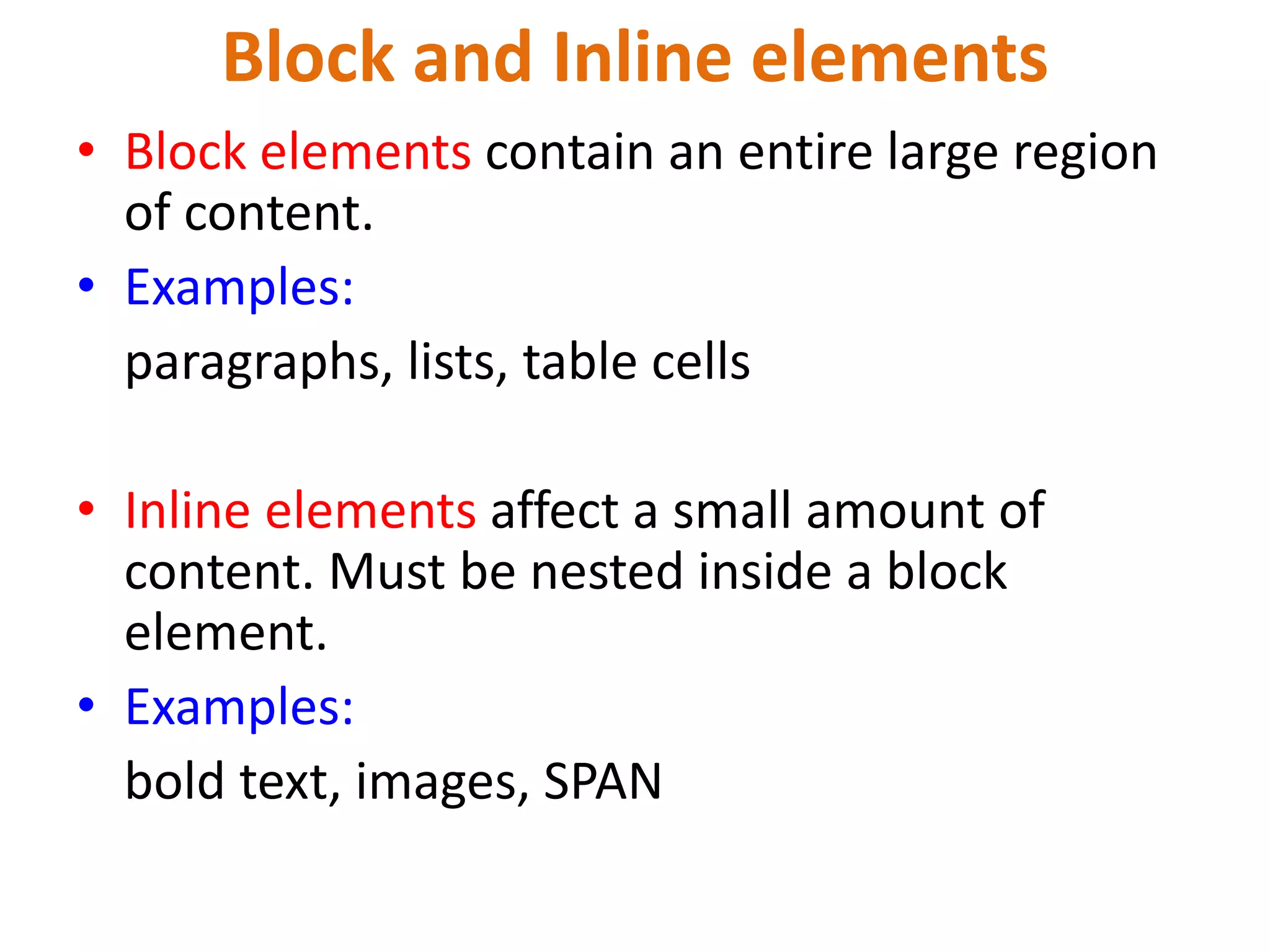 Block and Inline elements

• Block elements contain an entire large region of content.

• Examples:

paragraphs, lists, table cells

• Inline elements affect a small amount of content. Must be nested inside a block element.

• Examples:

bold text, images, SPAN